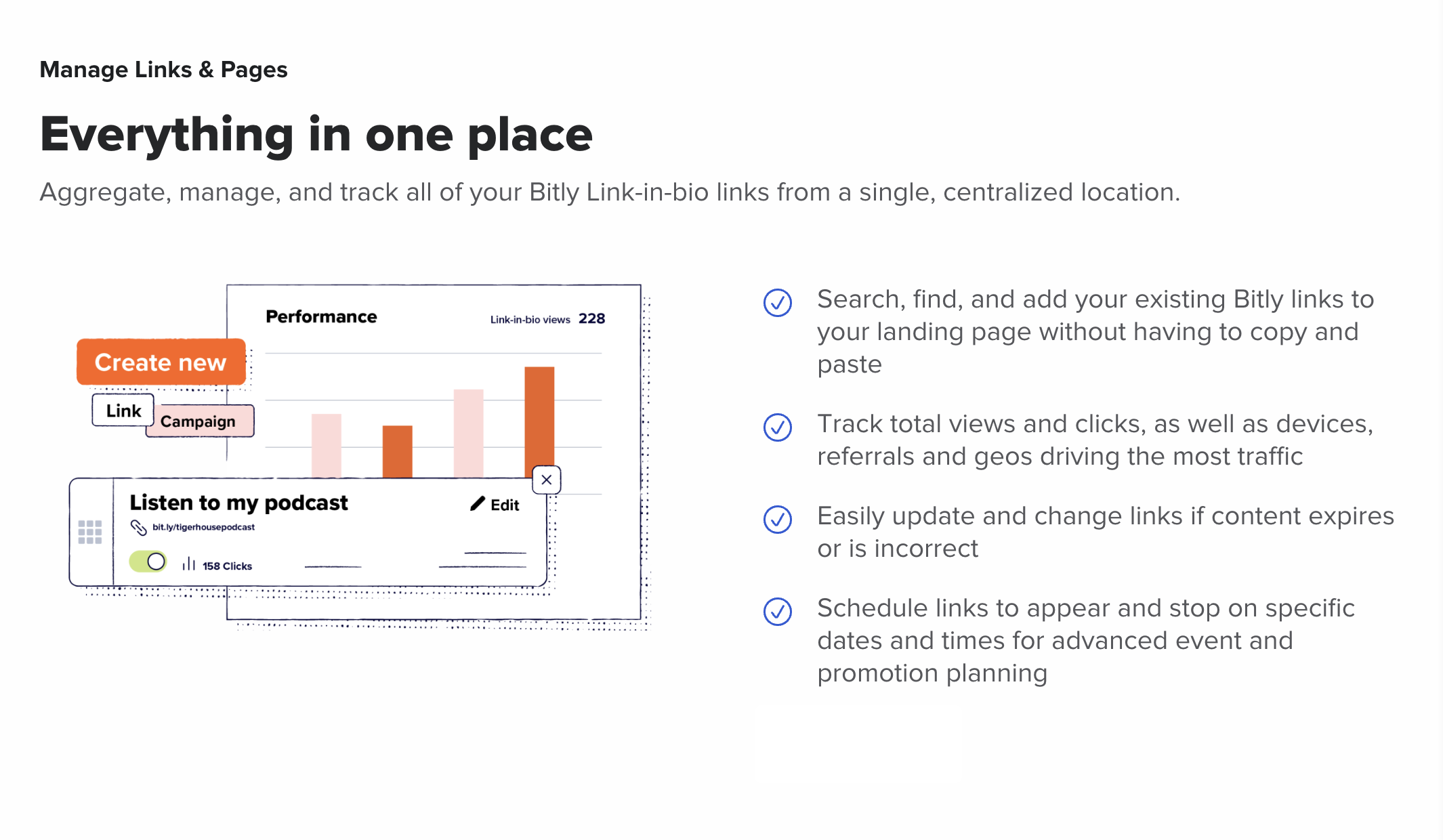 Manage Links & Pages

Everything in one place

Aggregate, manage, and track all of your Bitly Link-in-bio links from a single, centralized location.

Performance

Link-in-bio views 228

Create new

Link

Campaign

Listen to my podcast

Edit

bit.ly/tigerhousepodcast

158 Clicks

Search, find, and add your existing Bitly links to your landing page without having to copy and paste

Track total views and clicks, as well as devices, referrals and geos driving the most traffic

Easily update and change links if content expires or is incorrect

Schedule links to appear and stop on specific dates and times for advanced event and promotion planning